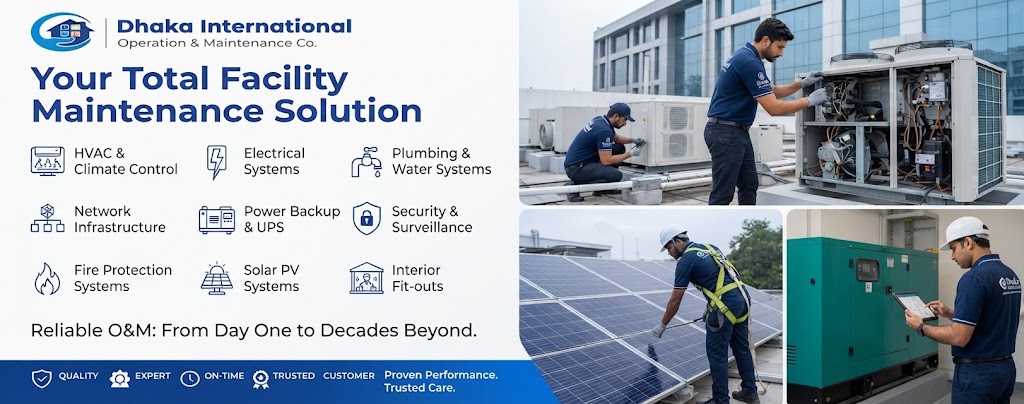 Dhaka International
Operation & Maintenance Co.

Your Total Facility Maintenance Solution

HVAC & Climate Control
Electrical Systems
Plumbing & Water Systems
Network Infrastructure
Power Backup & UPS
Security & Surveillance
Fire Protection Systems
Solar PV Systems
Interior Fit-outs

Reliable O&M: From Day One to Decades Beyond.

QUALITY EXPERT ON-TIME TRUSTED CUSTOMER Proven Performance. Trusted Care.